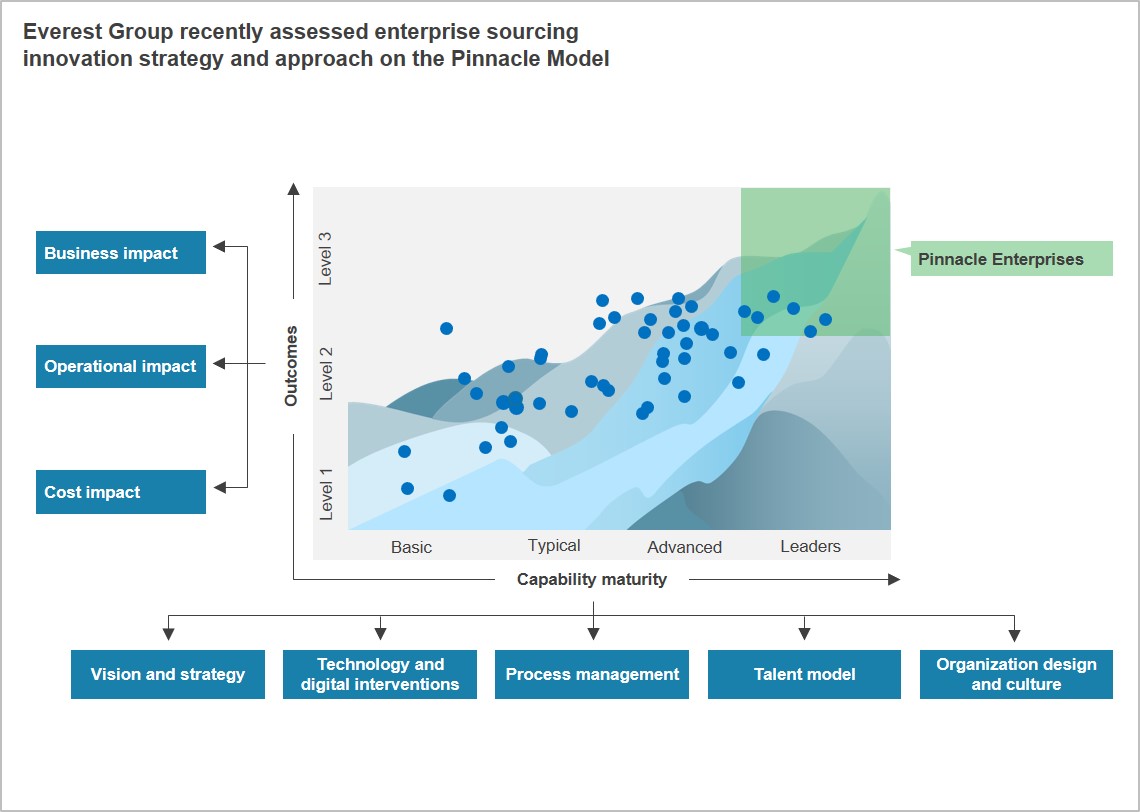 Everest Group recently assessed enterprise sourcing innovation strategy and approach on the Pinnacle Model

Business impact

Operational impact

Cost impact

Outcomes

Level 3

Level 2

Level 1

Pinnacle Enterprises

Basic

Typical

Advanced

Leaders

Capability maturity

Vision and strategy

Technology and digital interventions

Process management

Talent model

Organization design and culture